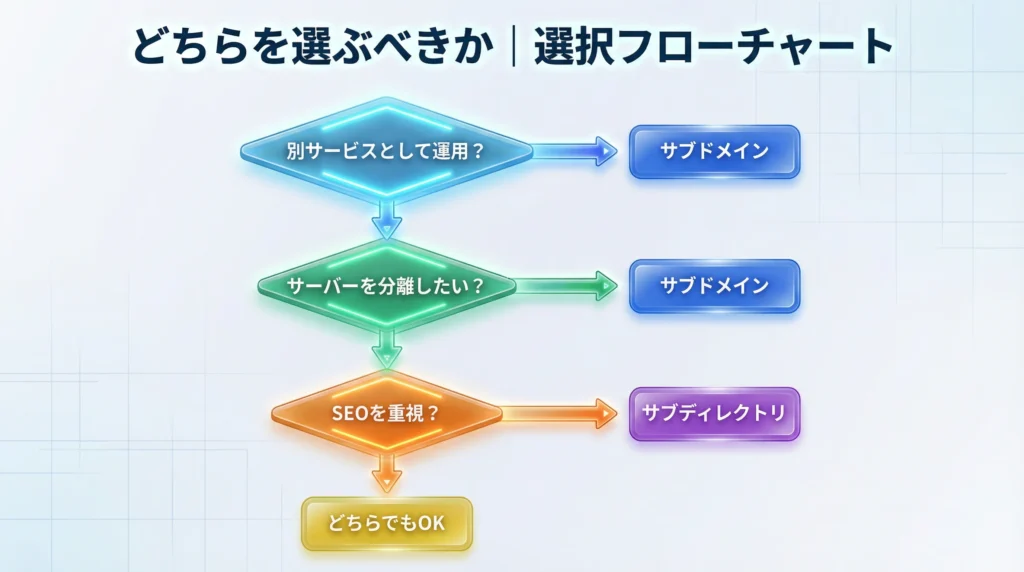 どちらを選ぶべきか｜選択フローチャート

別サービスとして運用？

サブドメイン

サーバーを分離したい？

サブドメイン

SEOを重視？

サブディレクトリ

どちらでもOK